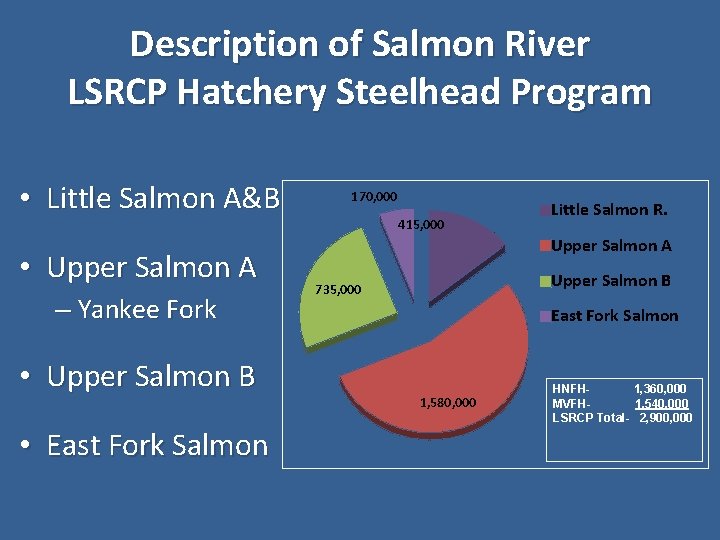 Description of Salmon River
LSRCP Hatchery Steelhead Program

• Little Salmon A&B

• Upper Salmon A
– Yankee Fork

• Upper Salmon B

• East Fork Salmon

170,000
415,000
735,000
1,580,000

Little Salmon R.
Upper Salmon A
Upper Salmon B
East Fork Salmon

HNFH- 1,360,000
MVFH- 1,540,000
LSRCP Total- 2,900,000